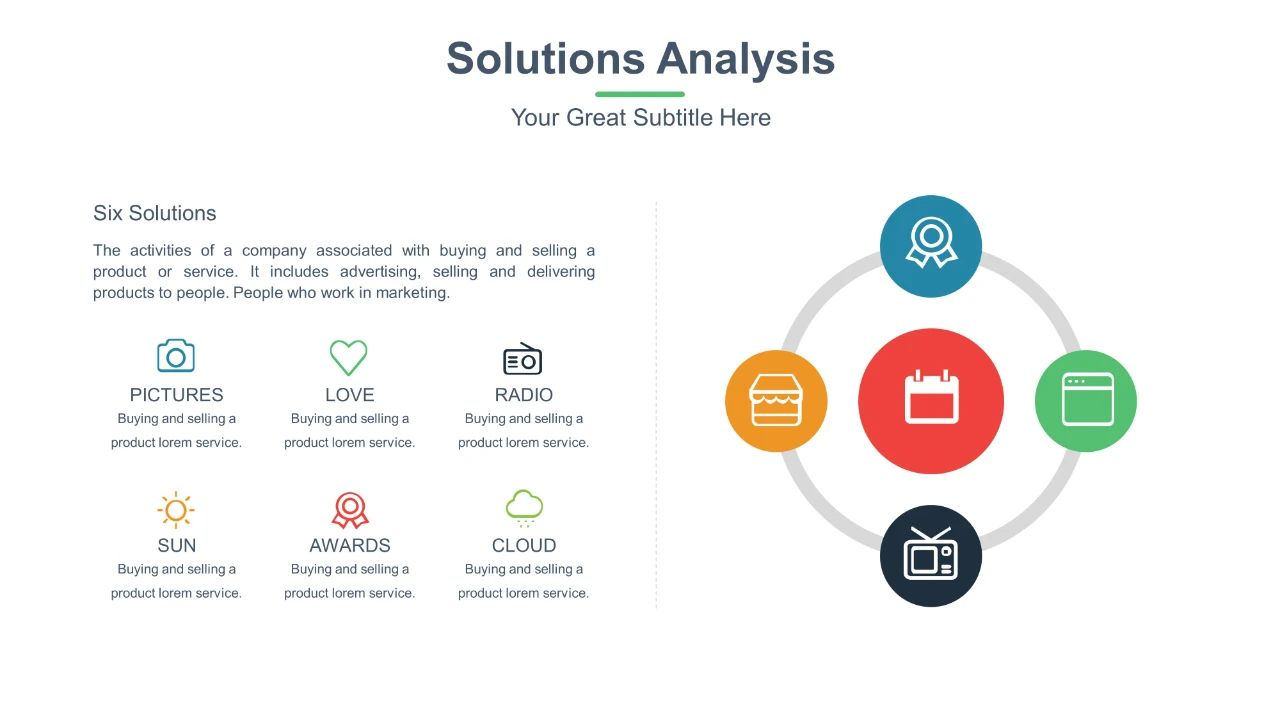 Solutions Analysis

Your Great Subtitle Here

Six Solutions

The activities of a company associated with buying and selling a product or service. It includes advertising, selling and delivering products to people. People who work in marketing.

PICTURES
Buying and selling a product lorem service.

LOVE
Buying and selling a product lorem service.

RADIO
Buying and selling a product lorem service.

SUN
Buying and selling a product lorem service.

AWARDS
Buying and selling a product lorem service.

CLOUD
Buying and selling a product lorem service.